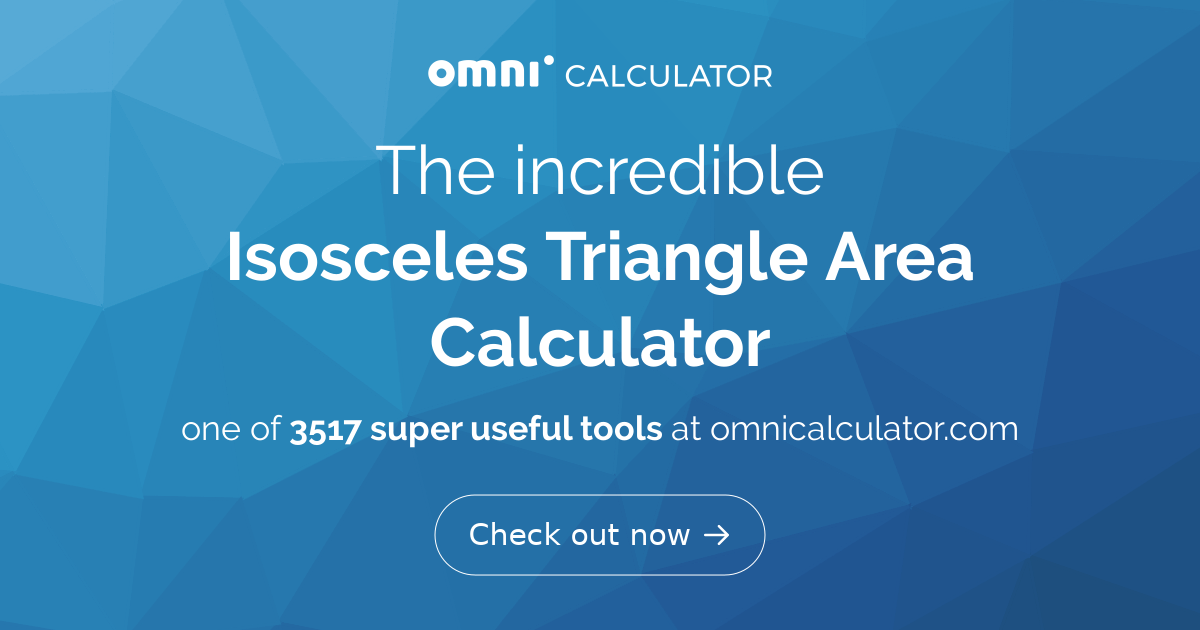 omni CALCULATOR

The incredible
Isosceles Triangle Area Calculator

one of 3517 super useful tools at omnicalculator.com

Check out now →